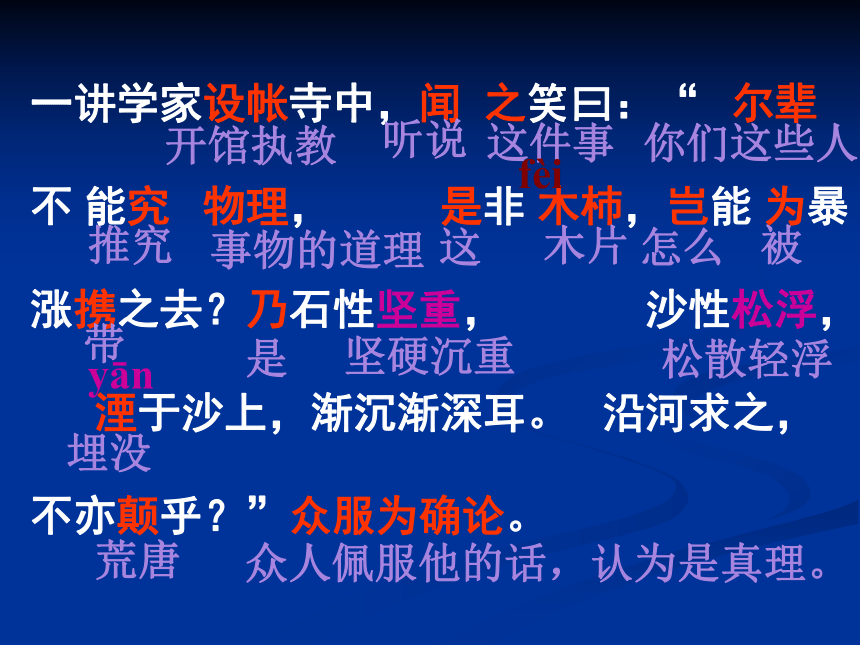 一讲学家设帐寺中，闻 之笑曰：“ 尔辈
开馆执教 听说 这件事 你们这些人

fèi
不 能究 物理， 是非 木柿，岂能 为暴
推究 事物的道理 这 木片 怎么 被

涨携之去？乃石性坚重， 沙性松浮，
带 是 坚硬沉重 松散轻浮

yān
湮于沙上，渐沉渐深耳。 沿河求之，
埋没

不亦颠乎？”众服为确论。
荒唐 众人佩服他的话，认为是真理。